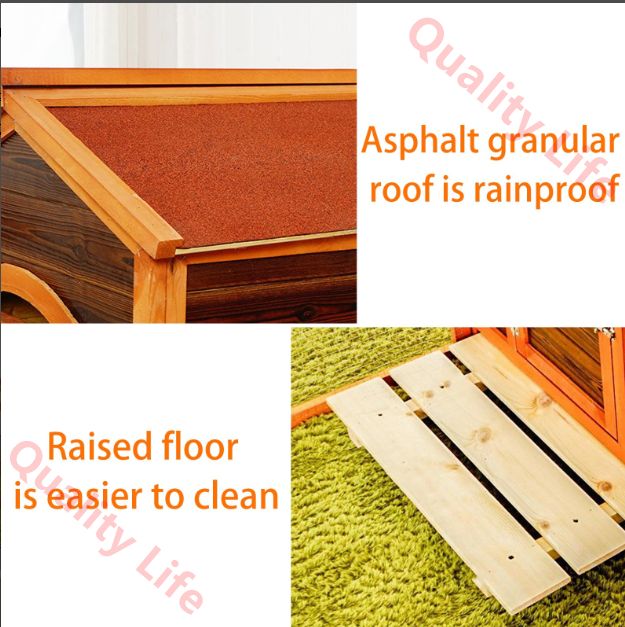 Quality Life

Asphalt granular roof is rainproof

Raised floor is easier to clean

Quality Life